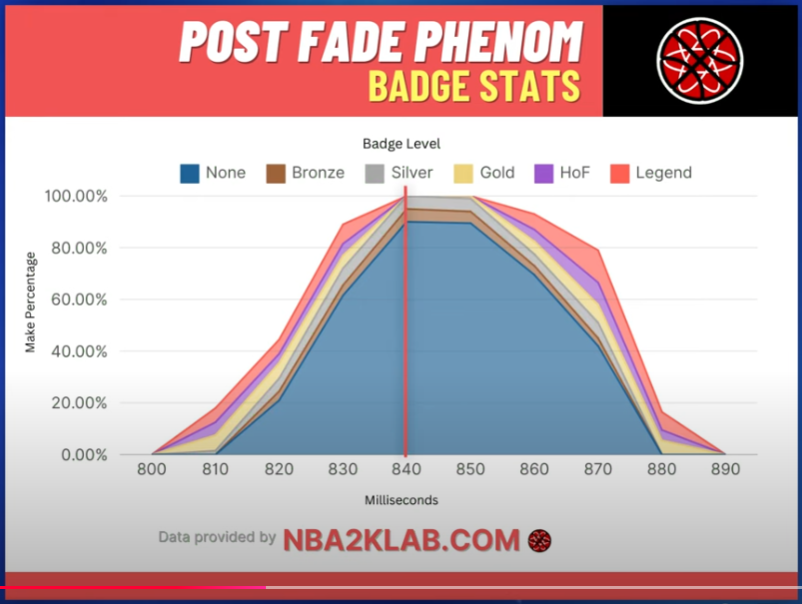 POST FADE PHENOM
BADGE STATS

Badge Level
None Bronze Silver Gold HoF Legend

Make Percentage
100.00%
80.00%
60.00%
40.00%
20.00%
0.00%

800 810 820 830 840 850 860 870 880 890
Milliseconds

Data provided by NBA2KLAB.COM